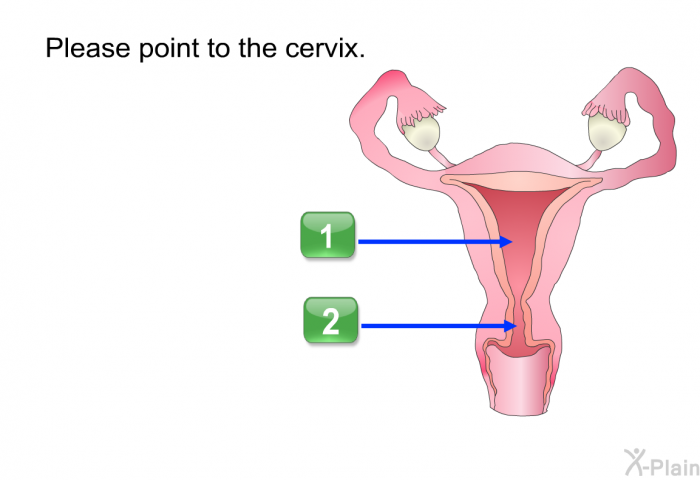 Please point to the cervix.

1

2

X-Plain